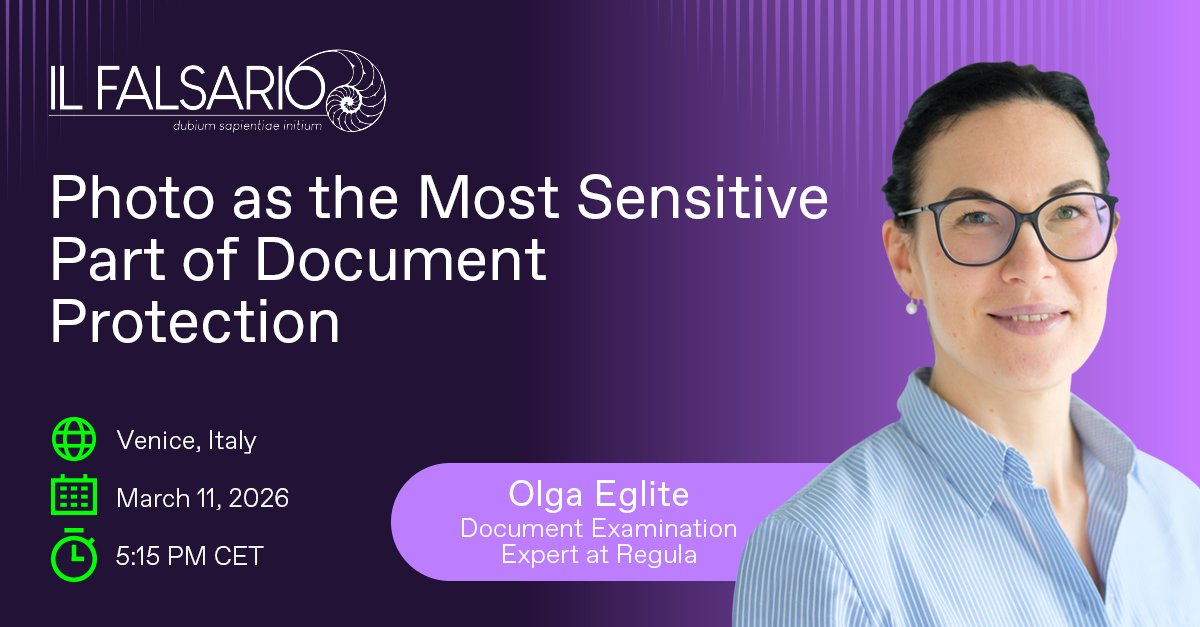 IL FALSARIO
dubium sapientiae initium

Photo as the Most Sensitive Part of Document Protection

Venice, Italy

March 11, 2026

5:15 PM CET

Olga Eglite
Document Examination Expert at Regula